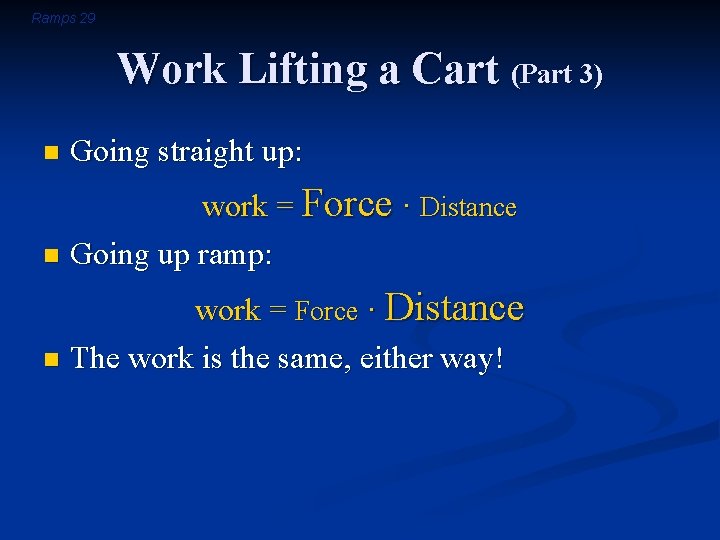 Ramps 29

Work Lifting a Cart (Part 3)

Going straight up:

work = Force · Distance

Going up ramp:

work = Force · Distance

The work is the same, either way!